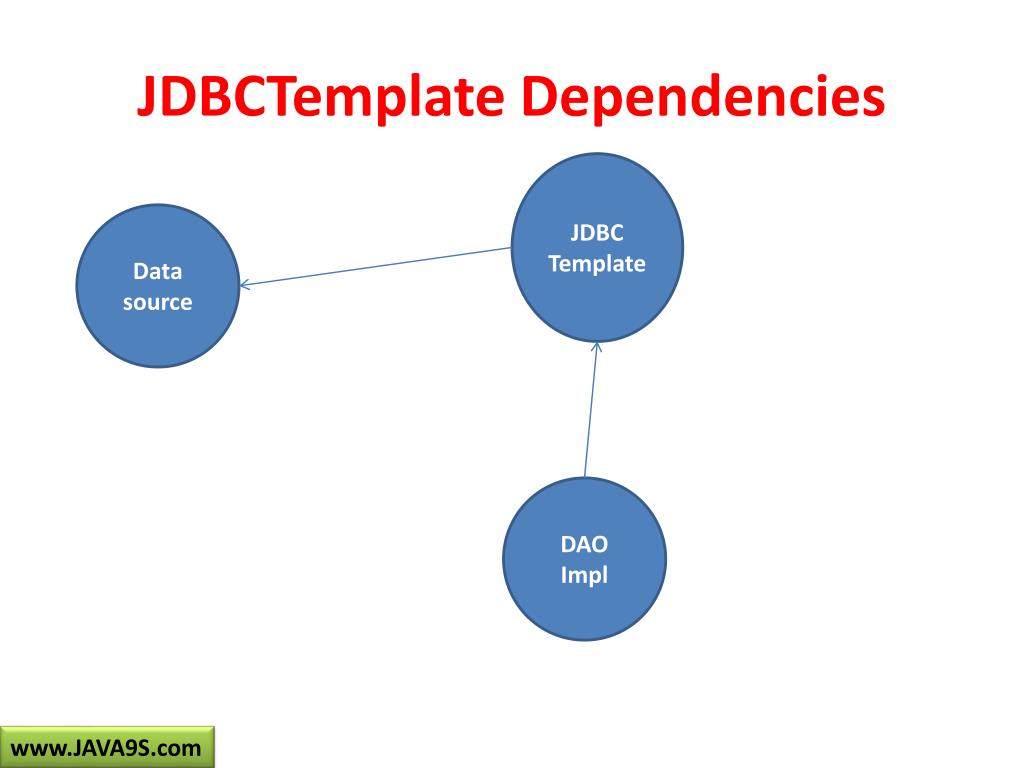 JDBCTemplate Dependencies

Data source

JDBC Template

DAO Impl

www.JAVA9S.com